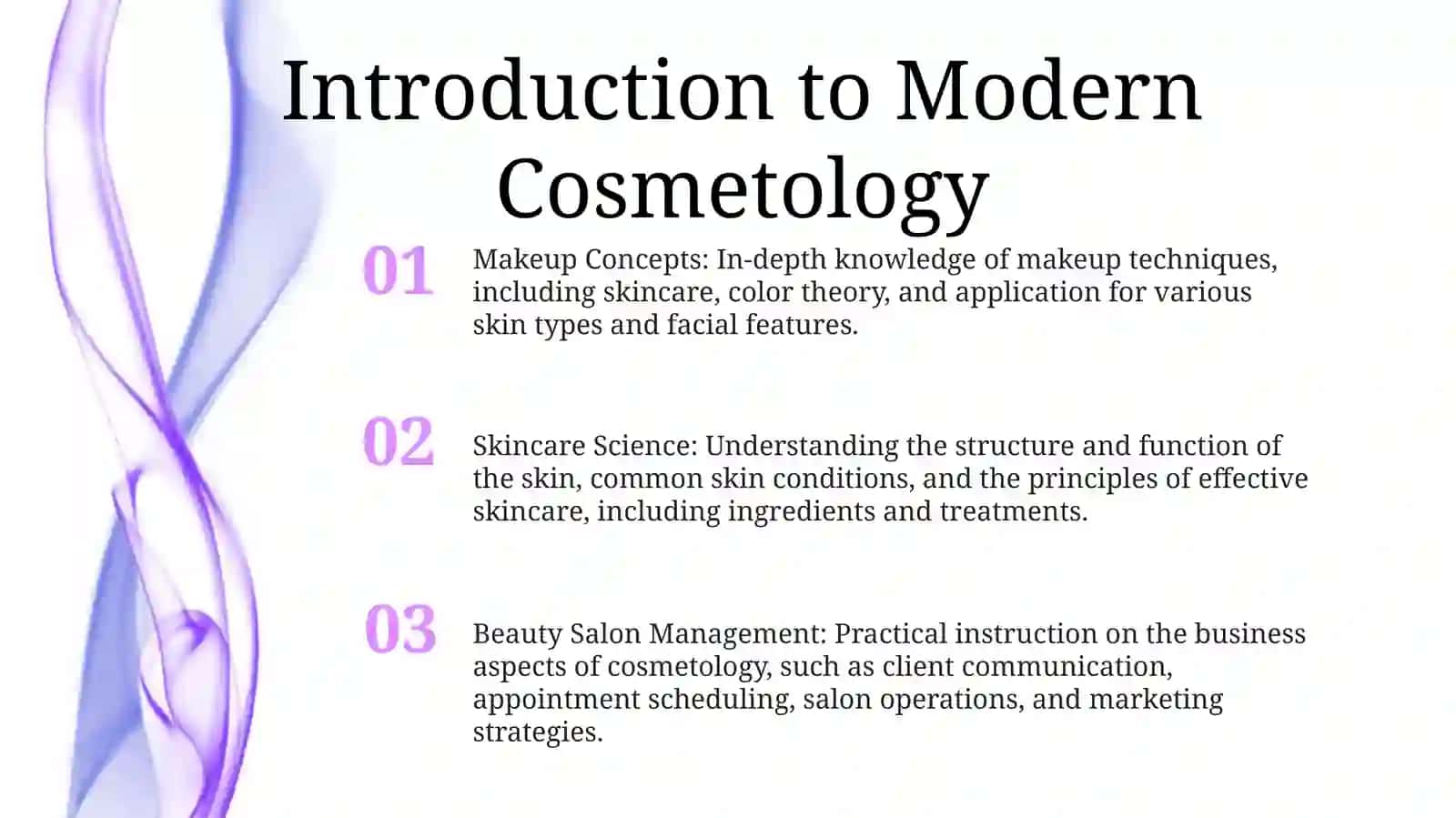 Introduction to Modern Cosmetology

01

Makeup Concepts: In-depth knowledge of makeup techniques, including skincare, color theory, and application for various skin types and facial features.

02

Skincare Science: Understanding the structure and function of the skin, common skin conditions, and the principles of effective skincare, including ingredients and treatments.

03

Beauty Salon Management: Practical instruction on the business aspects of cosmetology, such as client communication, appointment scheduling, salon operations, and marketing strategies.